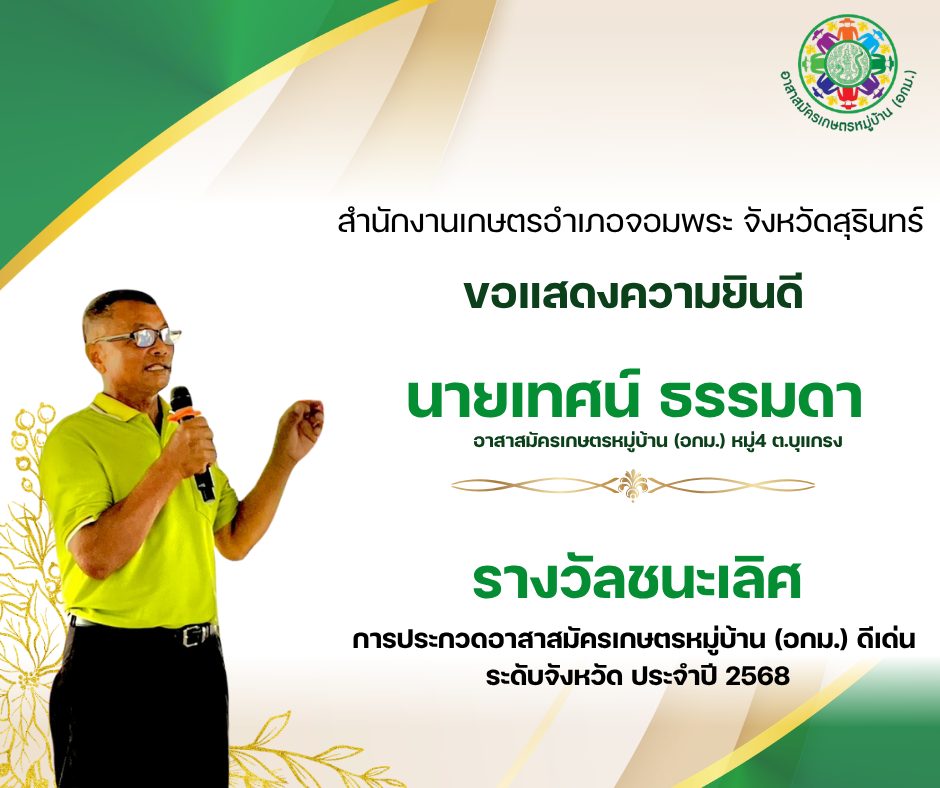 อาสาสมัครเกษตรหมู่บ้าน (อกม.)

สำนักงานเกษตรอำเภอจอมพระ จังหวัดสุรินทร์

ขอแสดงความยินดี

นายเทศน์ ธรรมดา

อาสาสมัครเกษตรหมู่บ้าน (อกม.) หมู่4 ต.บุแกรง

รางวัลชนะเลิศ

การประกวดอาสาสมัครเกษตรหมู่บ้าน (อกม.) ดีเด่น ระดับจังหวัด ประจำปี 2568